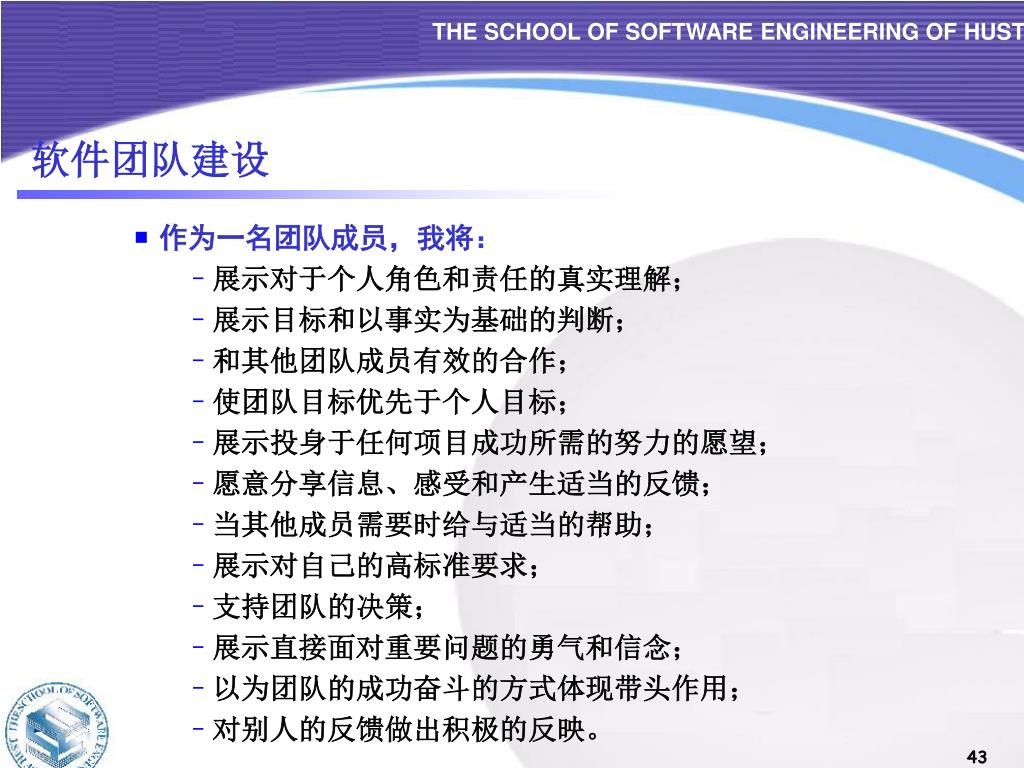 THE SCHOOL OF SOFTWARE ENGINEERING OF HUST

软件团队建设

■ 作为一名团队成员，我将：

– 展示对于个人角色和责任的真实理解；
– 展示目标和以事实为基础的判断；
– 和其他团队成员有效的合作；
– 使团队目标优先于个人目标；
– 展示投身于任何项目成功所需的努力的愿望；
– 愿意分享信息、感受和产生适当的反馈；
– 当其他成员需要时给与适当的帮助；
– 展示对自己的高标准要求；
– 支持团队的决策；
– 展示直接面对重要问题的勇气和信念；
– 以为团队的成功奋斗的方式体现带头作用；
– 对别人的反馈做出积极的反映。

THE SCHOOL OF SOFTWARE HUST

43